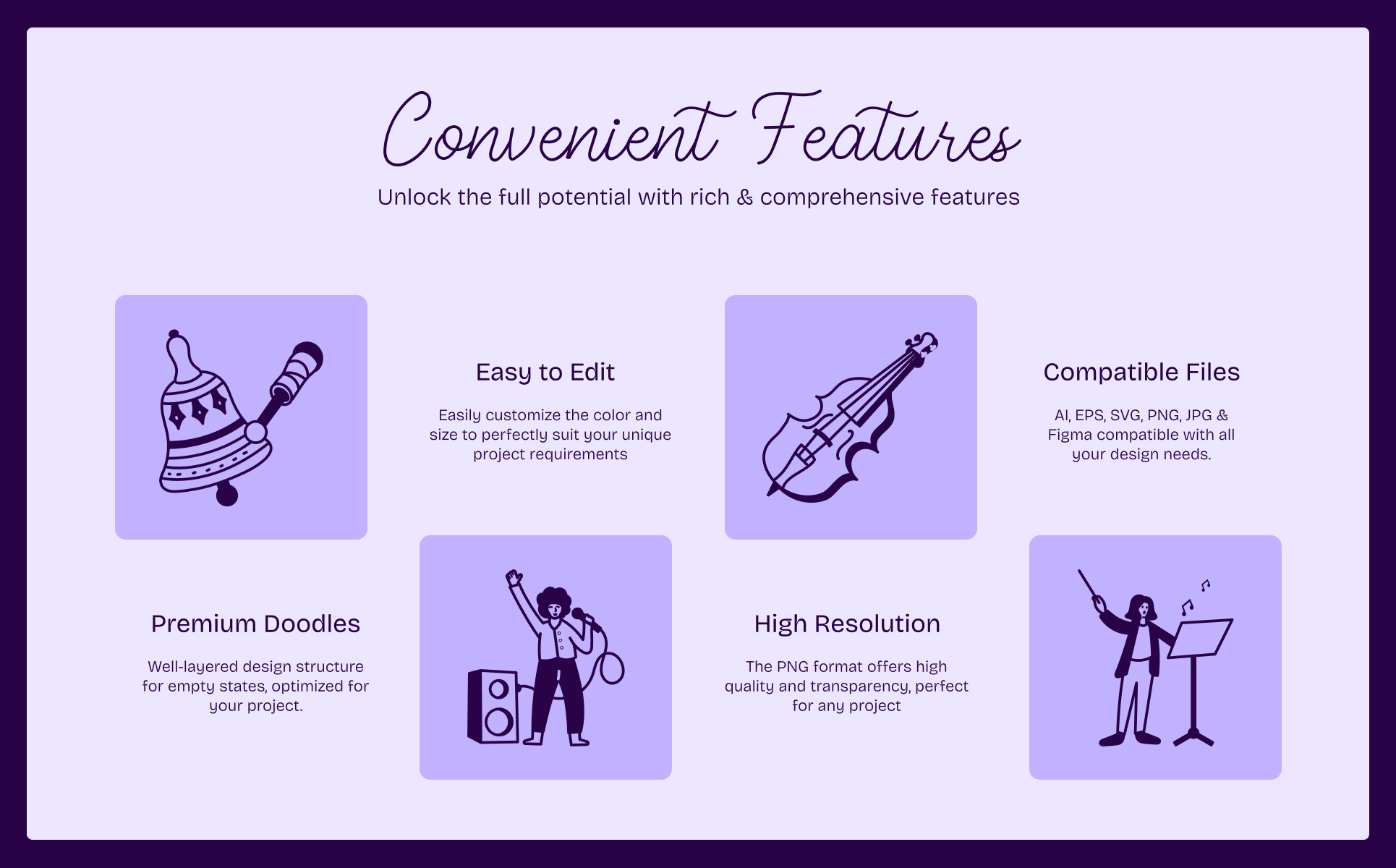 Convenient Features

Unlock the full potential with rich & comprehensive features

Easy to Edit

Easily customize the color and size to perfectly suit your unique project requirements

Compatible Files

AI, EPS, SVG, PNG, JPG & Figma compatible with all your design needs.

Premium Doodles

Well-layered design structure for empty states, optimized for your project.

High Resolution

The PNG format offers high quality and transparency, perfect for any project